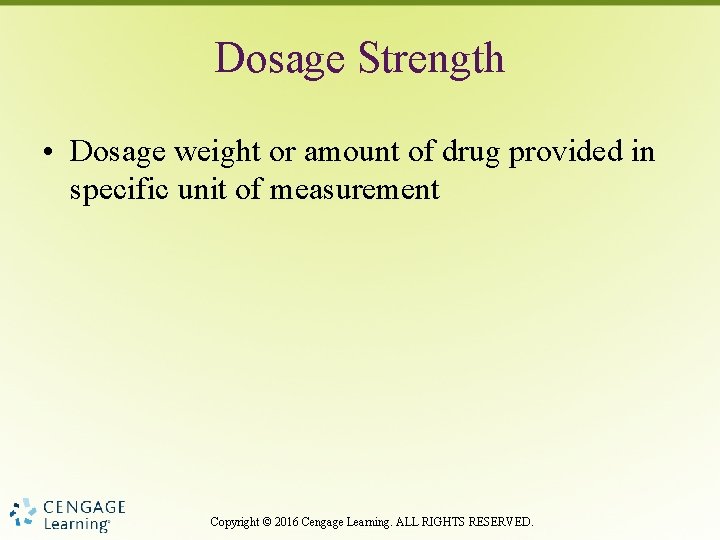 Dosage Strength

• Dosage weight or amount of drug provided in specific unit of measurement

CENGAGE Learning®

Copyright © 2016 Cengage Learning. ALL RIGHTS RESERVED.